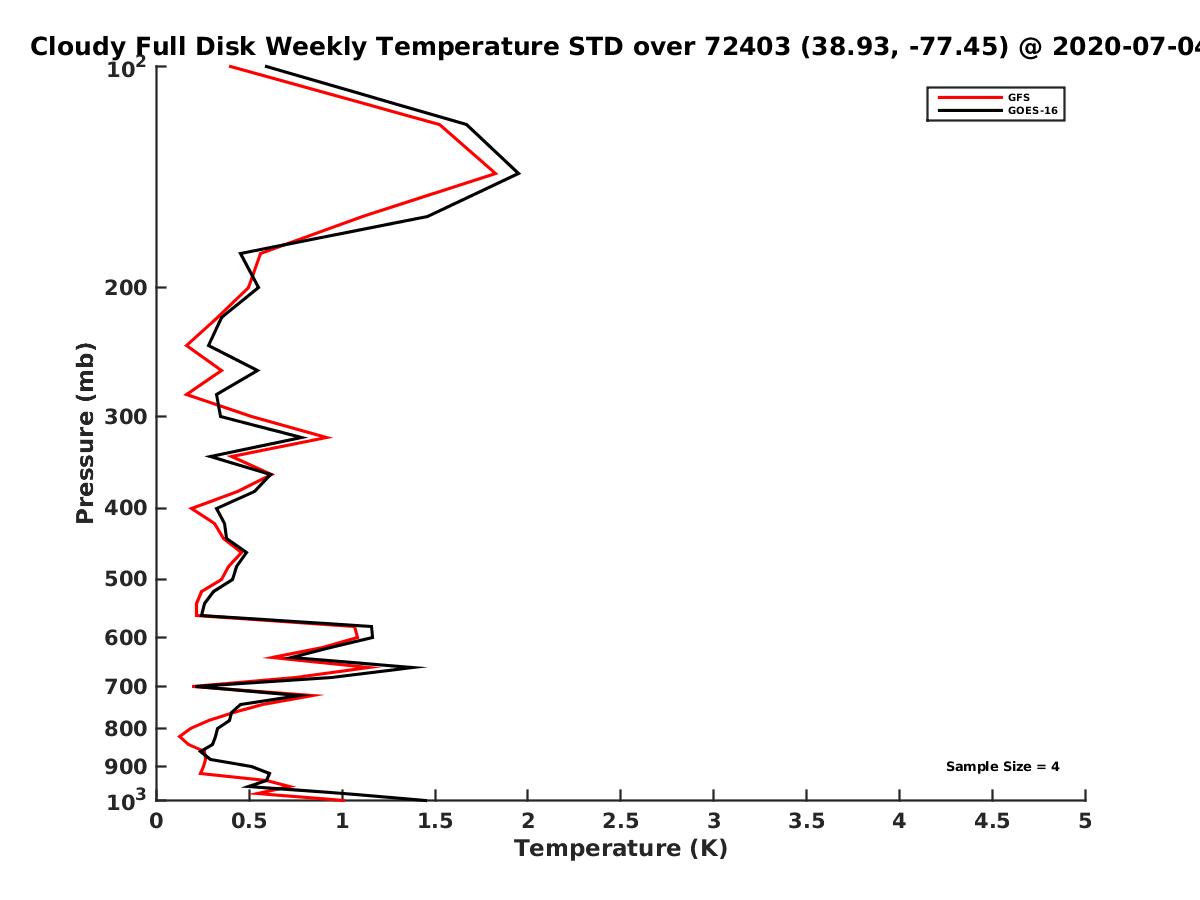 Cloudy Full Disk Weekly Temperature STD over 72403 (38.93, -77.45) @ 2020-07-04

GFS
GOES-16

Pressure (mb)

$10^2$
200
300
400
500
600
700
800
900
$10^3$

Sample Size = 4

0
0.5
1
1.5
2
2.5
3
3.5
4
4.5
5

Temperature (K)